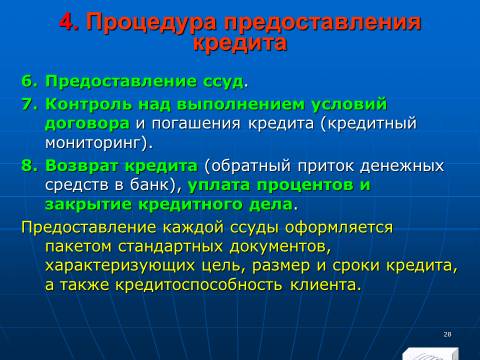 4. Процедура предоставления кредита

6. Предоставление ссуд.

7. Контроль над выполнением условий договора и погашения кредита (кредитный мониторинг).

8. Возврат кредита (обратный приток денежных средств в банк), уплата процентов и закрытие кредитного дела.

Предоставление каждой ссуды оформляется пакетом стандартных документов, характеризующих цель, размер и сроки кредита, а также кредитоспособность клиента.

28